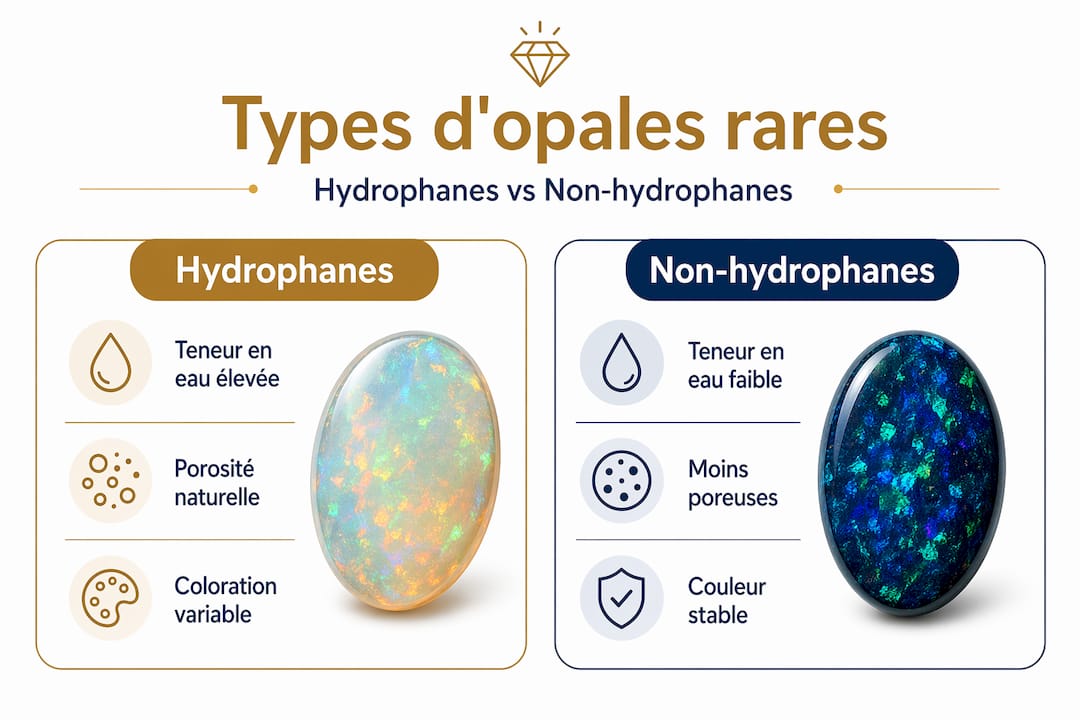 Types d'opales rares

Hydrophanes vs Non-hydrophanes

Hydrophanes

Teneur en eau élevée

Porosité naturelle

Coloration variable

Non-hydrophanes

Teneur en eau faible

Moins poreuses

Couleur stable